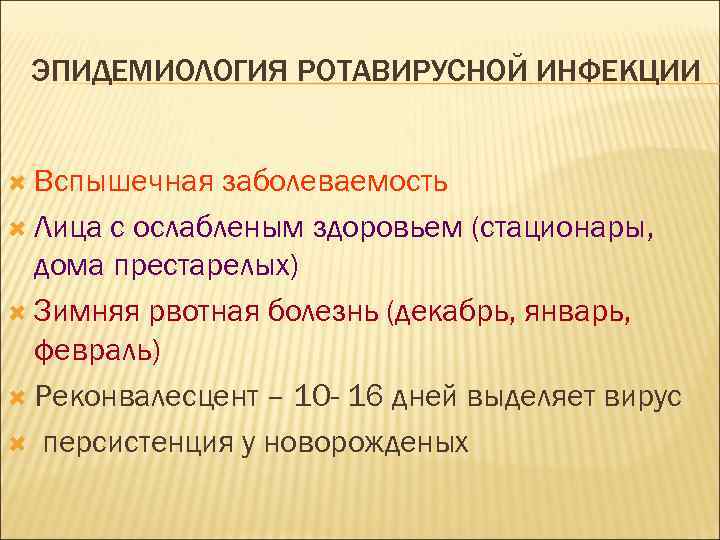 ЭПИДЕМИОЛОГИЯ РОТАВИРУСНОЙ ИНФЕКЦИИ

Вспышечная заболеваемость

Лица с ослабленым здоровьем (стационары, дома престарелых)

Зимняя рвотная болезнь (декабрь, январь, февраль)

Реконвалесцент – 10- 16 дней выделяет вирус

персистенция у новорожденых